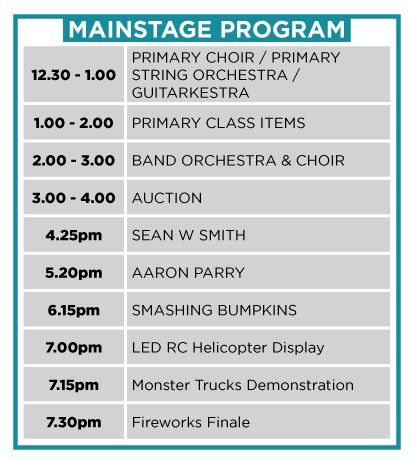 MAINSTAGE PROGRAM

| | |
|---|---|
| 12.30 - 1.00 | PRIMARY CHOIR / PRIMARY STRING ORCHESTRA / GUITARKESTRA |
| 1.00 - 2.00 | PRIMARY CLASS ITEMS |
| 2.00 - 3.00 | BAND ORCHESTRA & CHOIR |
| 3.00 - 4.00 | AUCTION |
| 4.25pm | SEAN W SMITH |
| 5.20pm | AARON PARRY |
| 6.15pm | SMASHING BUMPKINS |
| 7.00pm | LED RC Helicopter Display |
| 7.15pm | Monster Trucks Demonstration |
| 7.30pm | Fireworks Finale |